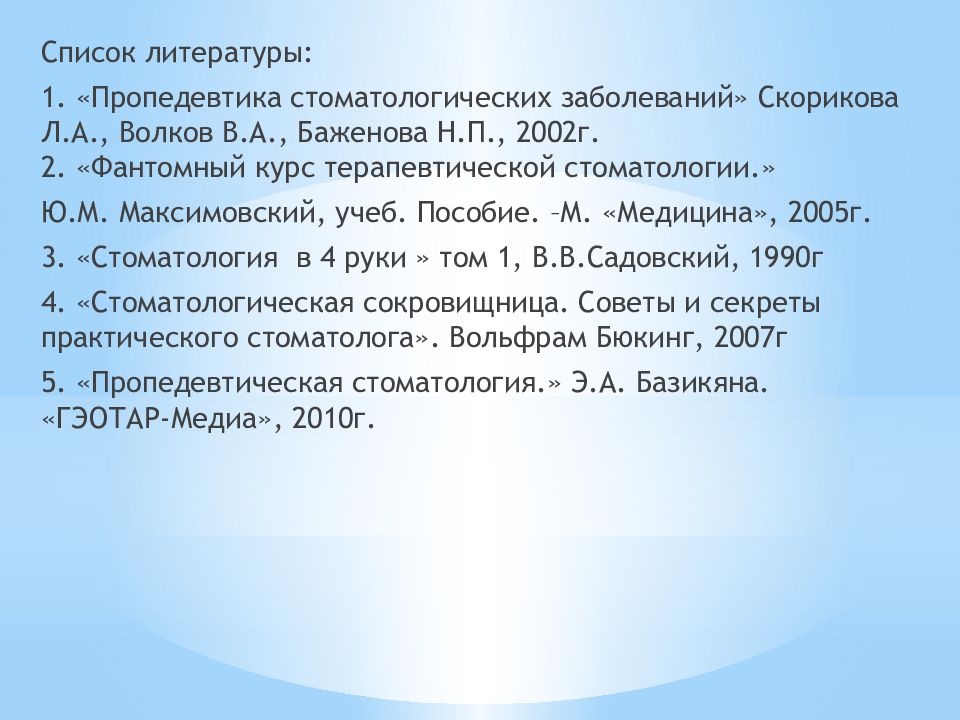 Список литературы:

1. «Пропедевтика стоматологических заболеваний» Скорикова Л.А., Волков В.А., Баженова Н.П., 2002г.
2. «Фантомный курс терапевтической стоматологии.»

Ю.М. Максимовский, учеб. Пособие. –М. «Медицина», 2005г.

3. «Стоматология в 4 руки » том 1, В.В.Садовский, 1990г

4. «Стоматологическая сокровищница. Советы и секреты практического стоматолога». Вольфрам Бюкинг, 2007г

5. «Пропедевтическая стоматология.» Э.А. Базикяна. «ГЭОТАР-Медиа», 2010г.